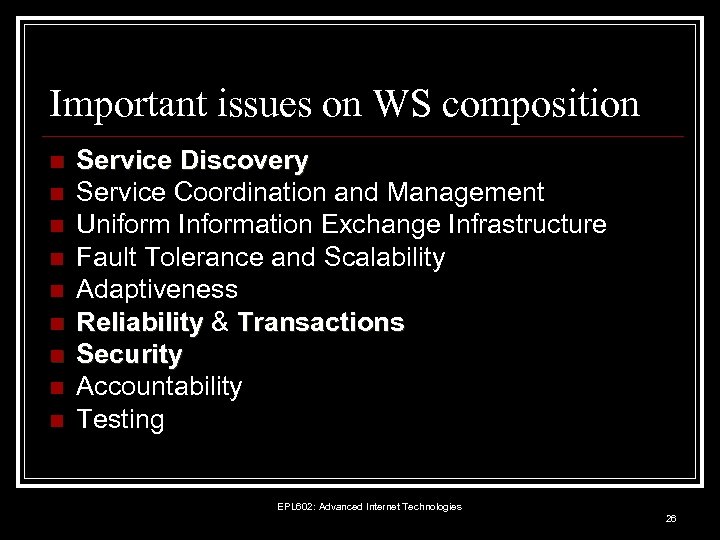 Important issues on WS composition

- Service Discovery
- Service Coordination and Management
- Uniform Information Exchange Infrastructure
- Fault Tolerance and Scalability
- Adaptiveness
- Reliability & Transactions
- Security
- Accountability
- Testing

EPL602: Advanced Internet Technologies

26